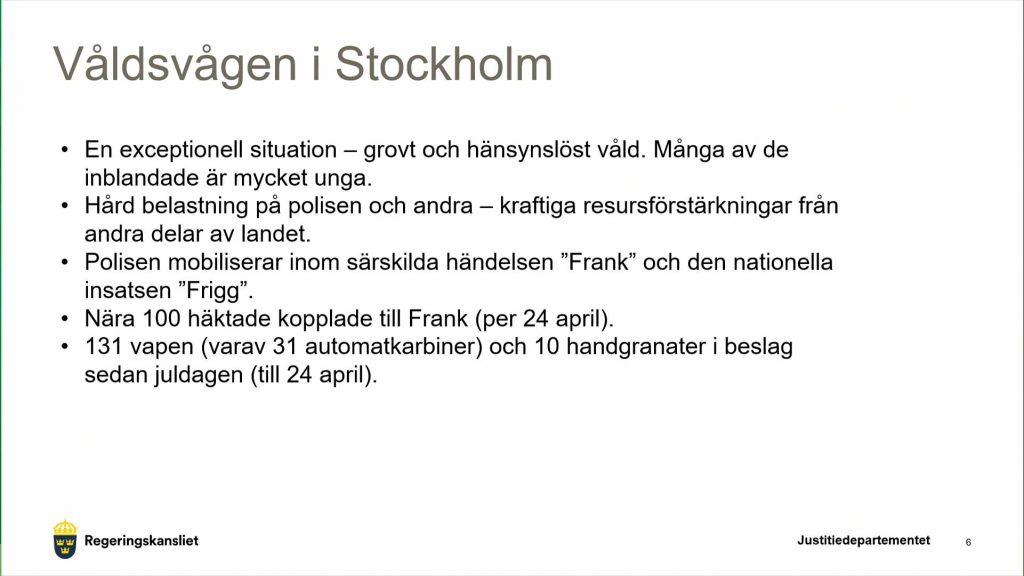 Våldsvågen i Stockholm

• En exceptionell situation – grovt och hänsynslöst våld. Många av de inblandade är mycket unga.
• Hård belastning på polisen och andra – kraftiga resursförstärkningar från andra delar av landet.
• Polisen mobiliserar inom särskilda händelsen ”Frank” och den nationella insatsen ”Frigg”.
• Nära 100 häktade kopplade till Frank (per 24 april).
• 131 vapen (varav 31 automatkarbiner) och 10 handgranater i beslag sedan juldagen (till 24 april).

Regeringskansliet

Justitiedepartementet

6